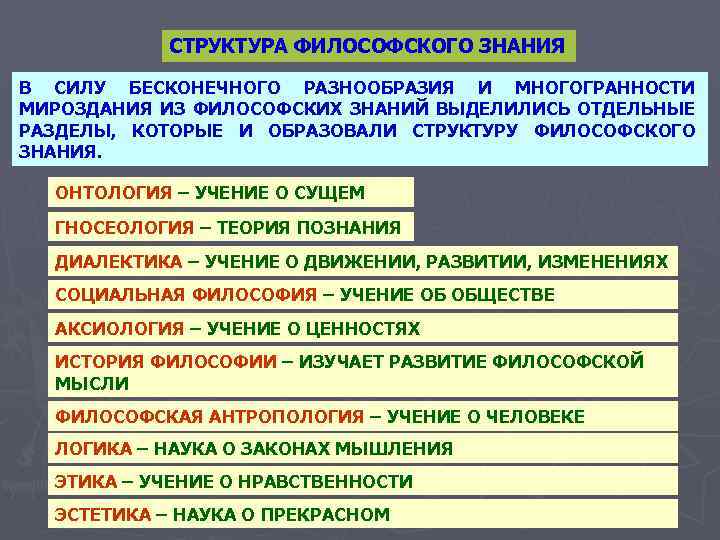 СТРУКТУРА ФИЛОСОФСКОГО ЗНАНИЯ

В СИЛУ БЕСКОНЕЧНОГО РАЗНООБРАЗИЯ И МНОГОГРАННОСТИ МИРОЗДАНИЯ ИЗ ФИЛОСОФСКИХ ЗНАНИЙ ВЫДЕЛИЛИСЬ ОТДЕЛЬНЫЕ РАЗДЕЛЫ, КОТОРЫЕ И ОБРАЗОВАЛИ СТРУКТУРУ ФИЛОСОФСКОГО ЗНАНИЯ.

ОНТОЛОГИЯ – УЧЕНИЕ О СУЩЕМ

ГНОСЕОЛОГИЯ – ТЕОРИЯ ПОЗНАНИЯ

ДИАЛЕКТИКА – УЧЕНИЕ О ДВИЖЕНИИ, РАЗВИТИИ, ИЗМЕНЕНИЯХ

СОЦИАЛЬНАЯ ФИЛОСОФИЯ – УЧЕНИЕ ОБ ОБЩЕСТВЕ

АКСИОЛОГИЯ – УЧЕНИЕ О ЦЕННОСТЯХ

ИСТОРИЯ ФИЛОСОФИИ – ИЗУЧАЕТ РАЗВИТИЕ ФИЛОСОФСКОЙ МЫСЛИ

ФИЛОСОФСКАЯ АНТРОПОЛОГИЯ – УЧЕНИЕ О ЧЕЛОВЕКЕ

ЛОГИКА – НАУКА О ЗАКОНАХ МЫШЛЕНИЯ

ЭТИКА – УЧЕНИЕ О НРАВСТВЕННОСТИ

ЭСТЕТИКА – НАУКА О ПРЕКРАСНОМ